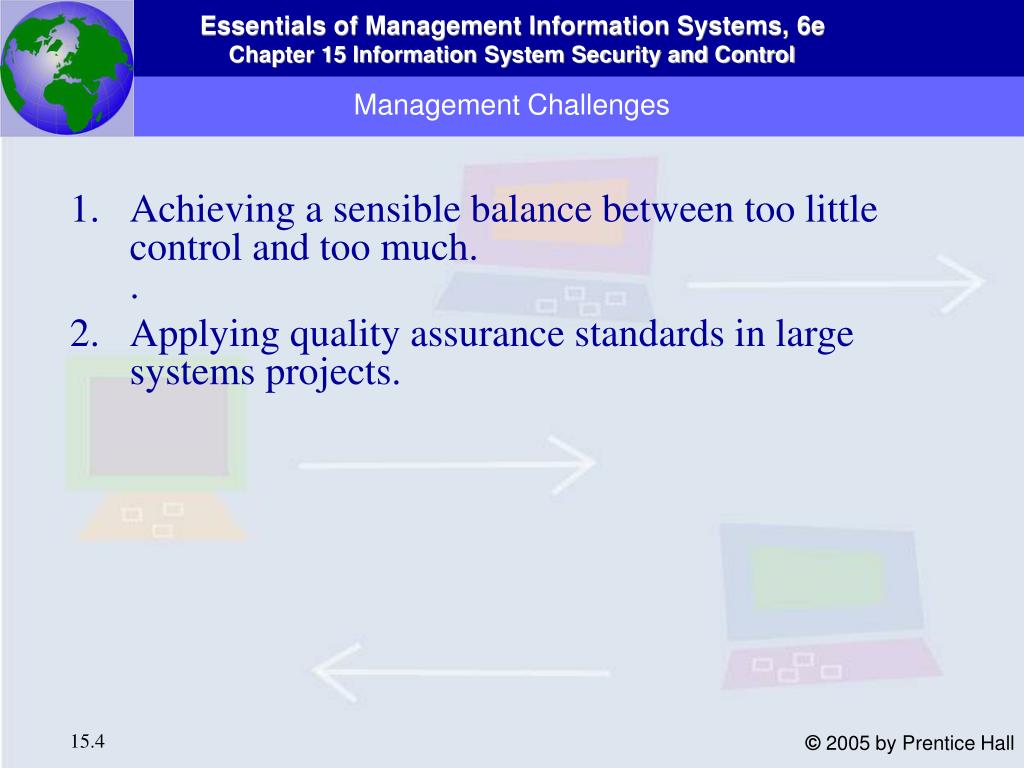 Essentials of Management Information Systems, 6e
Chapter 15 Information System Security and Control

Management Challenges

1. Achieving a sensible balance between too little control and too much.
.
2. Applying quality assurance standards in large systems projects.

15.4

© 2005 by Prentice Hall